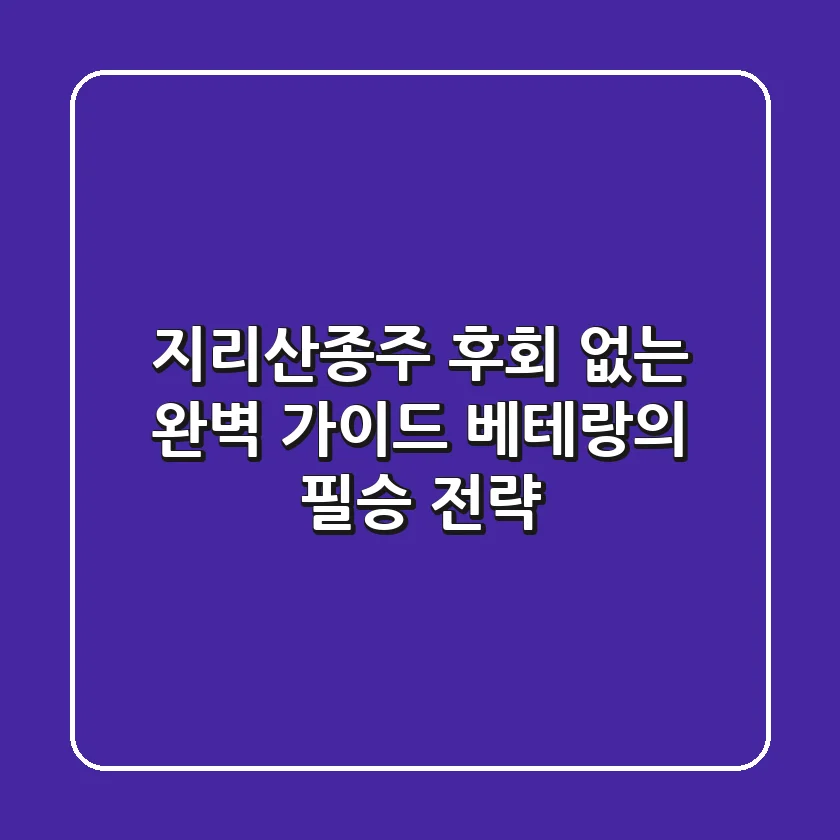 지리산종주 후회 없는 완벽 가이드 베테랑의 필승 전략